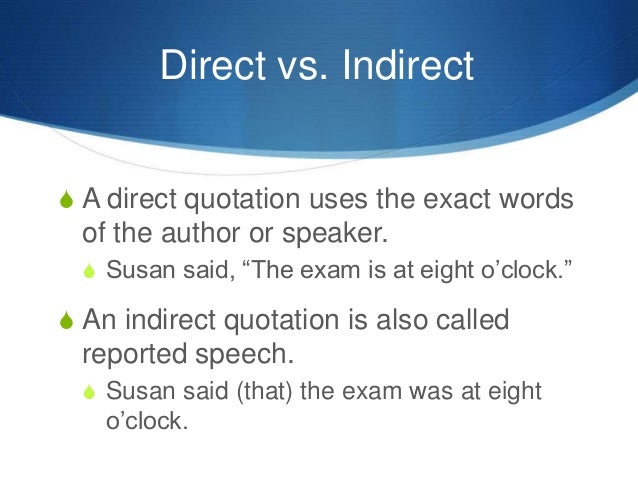 Direct vs. Indirect

A direct quotation uses the exact words of the author or speaker.

Susan said, “The exam is at eight o’clock.”

An indirect quotation is also called reported speech.

Susan said (that) the exam was at eight o’clock.